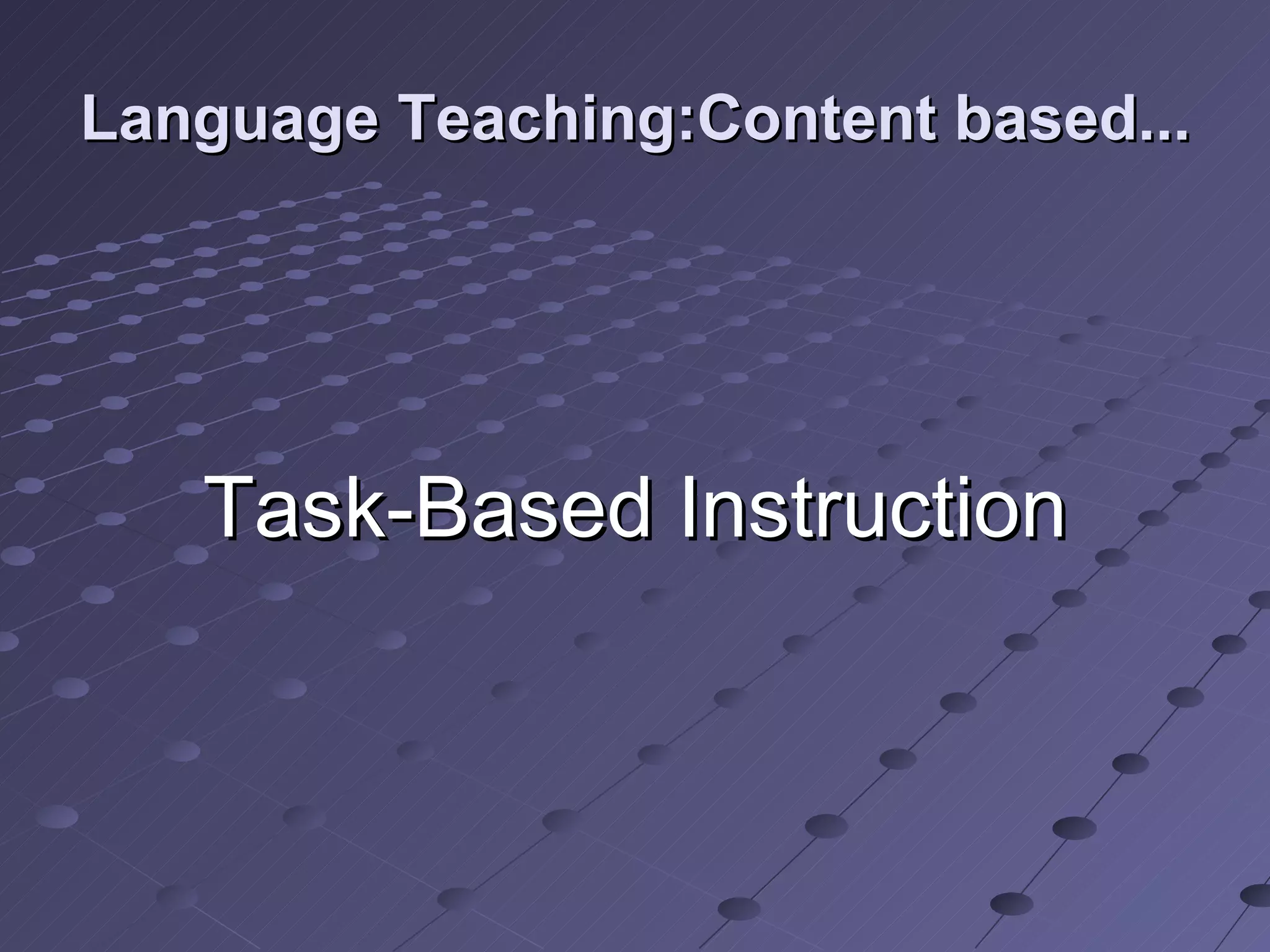 Language Teaching:Content based...

Task-Based Instruction